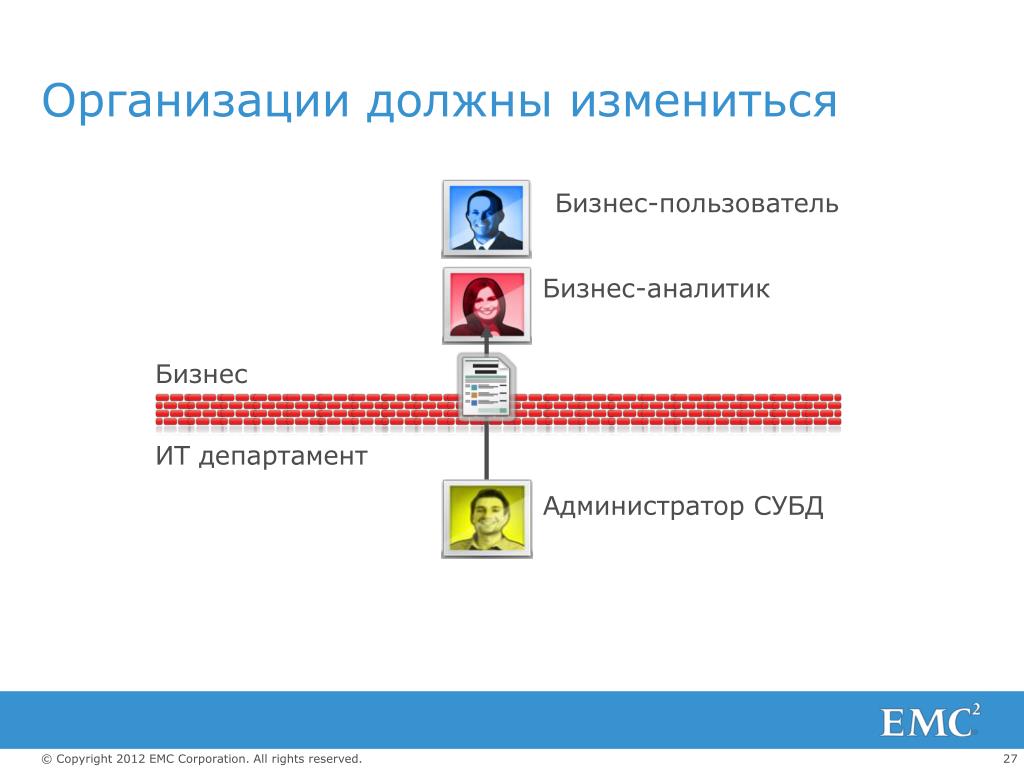 Организации должны измениться

Бизнес-пользователь

Бизнес-аналитик

Бизнес

ИТ департамент

Администратор СУБД

EMC$^2$

© Copyright 2012 EMC Corporation. All rights reserved.

27